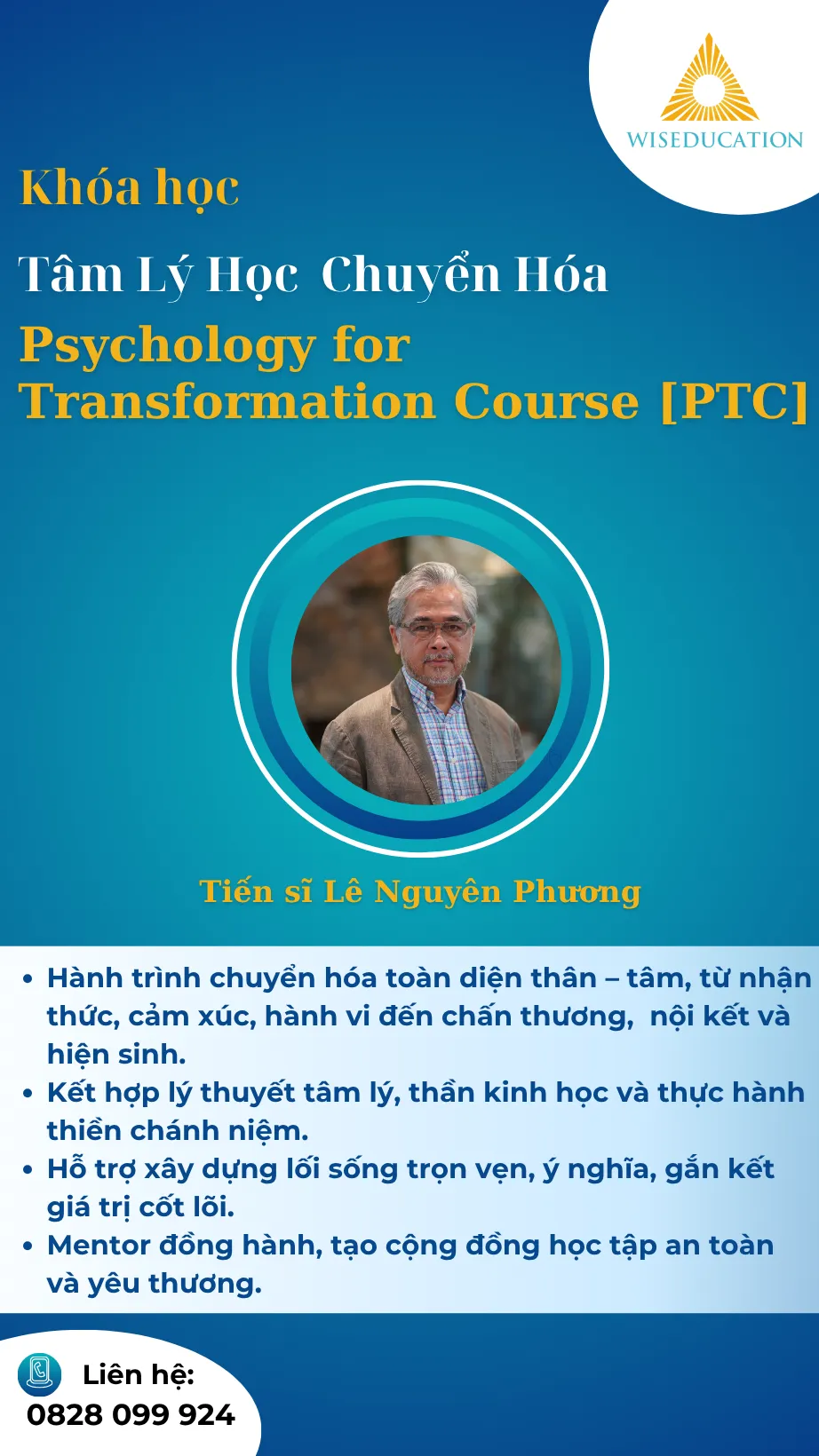 WISEDUCATION

Khóa học

Tâm Lý Học  Chuyển Hóa

Psychology for Transformation Course [PTC]

Tiến sĩ Lê Nguyên Phương

• Hành trình chuyển hóa toàn diện thân – tâm, từ nhận thức, cảm xúc, hành vi đến chấn thương,  nội kết và hiện sinh.
• Kết hợp lý thuyết tâm lý, thần kinh học và thực hành thiền chánh niệm.
• Hỗ trợ xây dựng lối sống trọn vẹn, ý nghĩa, gắn kết giá trị cốt lõi.
• Mentor đồng hành, tạo cộng đồng học tập an toàn và yêu thương.

Liên hệ:
0828 099 924